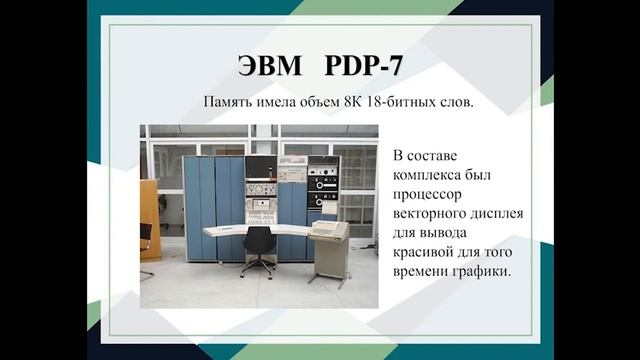 ЭВМ PDP-7

Память имела объем 8К 18-битных слов.

В составе комплекса был процессор векторного дисплея для вывода красивой для того времени графики.